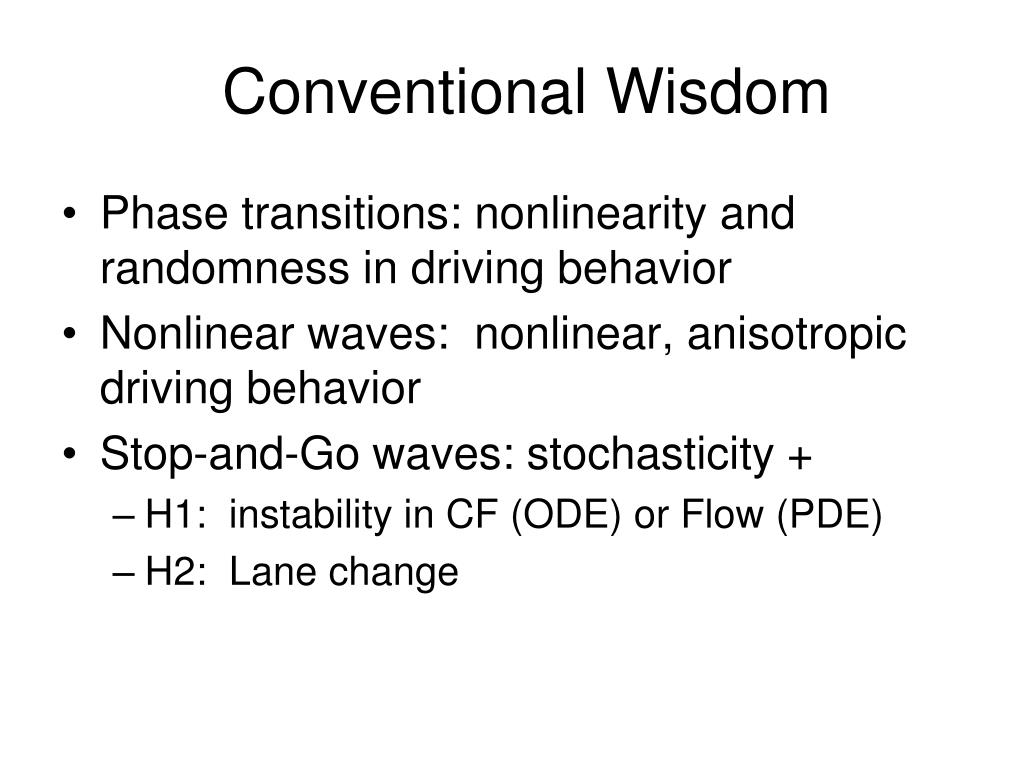 Conventional Wisdom

• Phase transitions: nonlinearity and randomness in driving behavior
• Nonlinear waves: nonlinear, anisotropic driving behavior
• Stop-and-Go waves: stochasticity +
– H1: instability in CF (ODE) or Flow (PDE)
– H2: Lane change